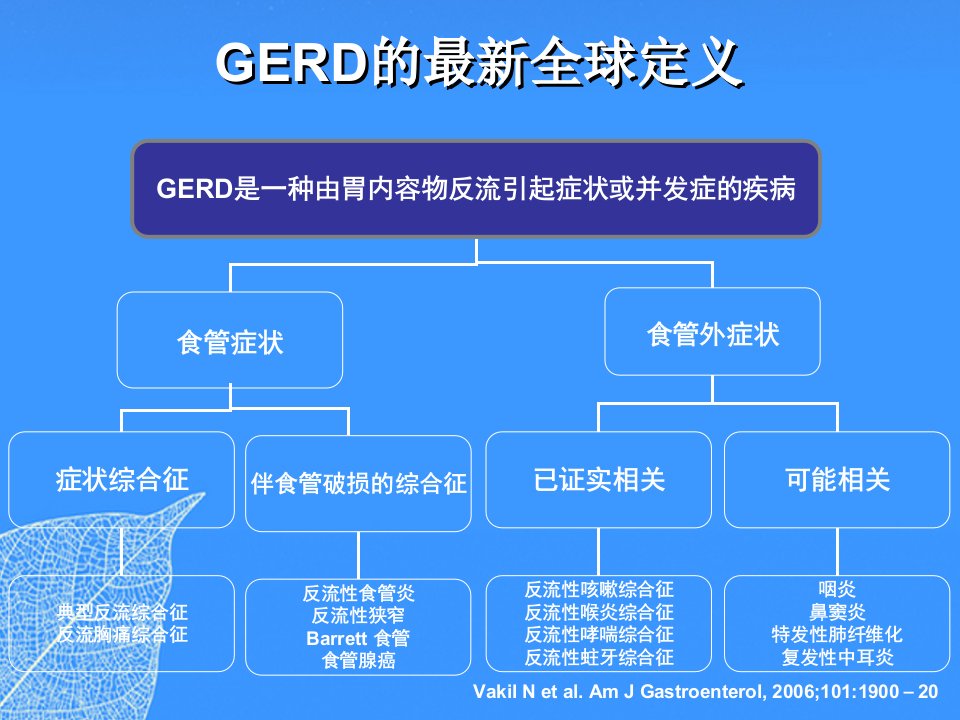 GERD的最新全球定义

GERD是一种由胃内容物反流引起症状或并发症的疾病

食管症状

食管外症状

症状综合征

伴食管破损的综合征

已证实相关

可能相关

典型反流综合征
反流胸痛综合征

反流性食管炎
反流性狭窄
Barrett 食管
食管腺癌

反流性咳嗽综合征
反流性喉炎综合征
反流性哮喘综合征
反流性蛀牙综合征

咽炎
鼻窦炎
特发性肺纤维化
复发性中耳炎

Vakil N et al. Am J Gastroenterol, 2006;101:1900 – 20